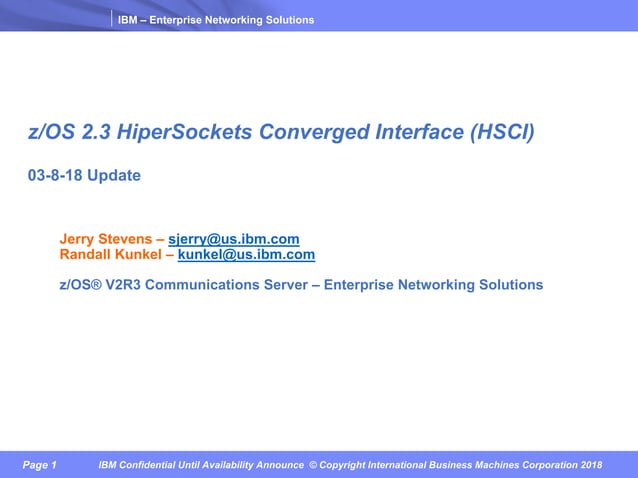 IBM – Enterprise Networking Solutions

z/OS 2.3 HiperSockets Converged Interface (HSCI)

03-8-18 Update

Jerry Stevens – sjerry@us.ibm.com
Randall Kunkel – kunkel@us.ibm.com

z/OS® V2R3 Communications Server – Enterprise Networking Solutions

Page 1 IBM Confidential Until Availability Announce © Copyright International Business Machines Corporation 2018